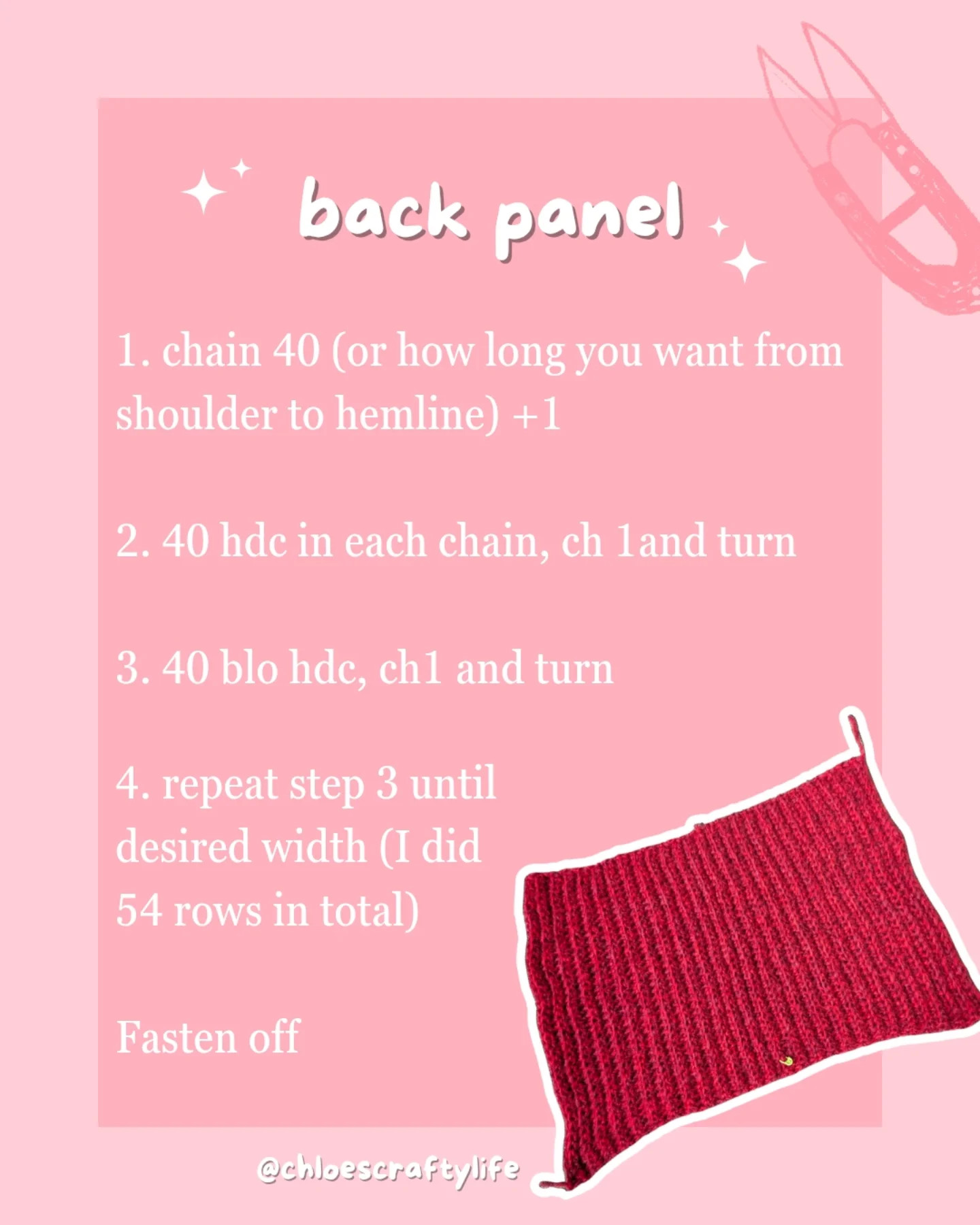 back panel

1. chain 40 (or how long you want from shoulder to hemline) +1

2. 40 hdc in each chain, ch 1and turn

3. 40 blo hdc, ch1 and turn

4. repeat step 3 until desired width (I did 54 rows in total)

Fasten off

@chloescraftylife